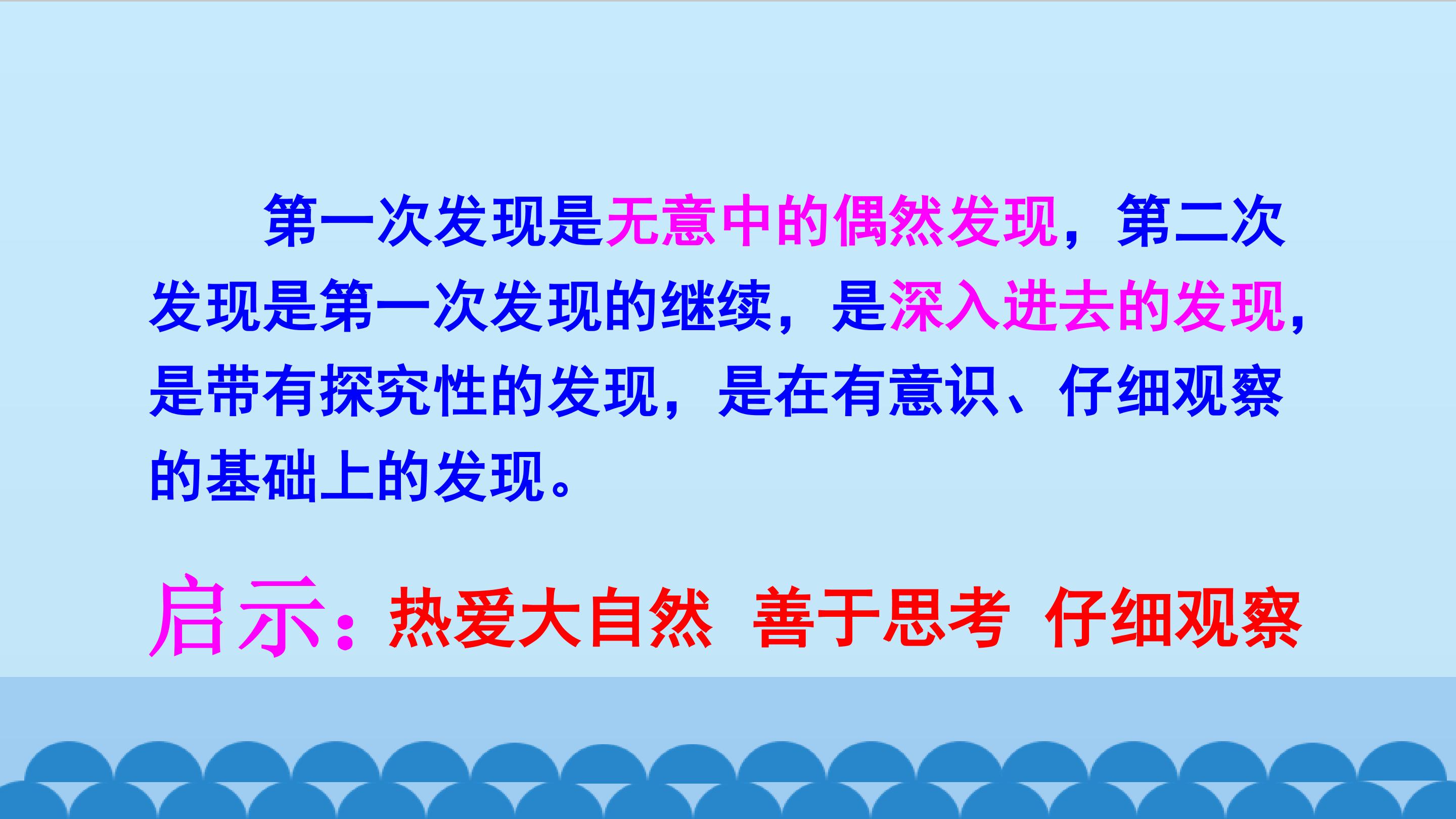 第一次发现是无意中的偶然发现，第二次发现是第一次发现的继续，是深入进去的发现，是带有探究性的发现，是在有意识、仔细观察的基础上的发现。

启示：热爱大自然 善于思考 仔细观察